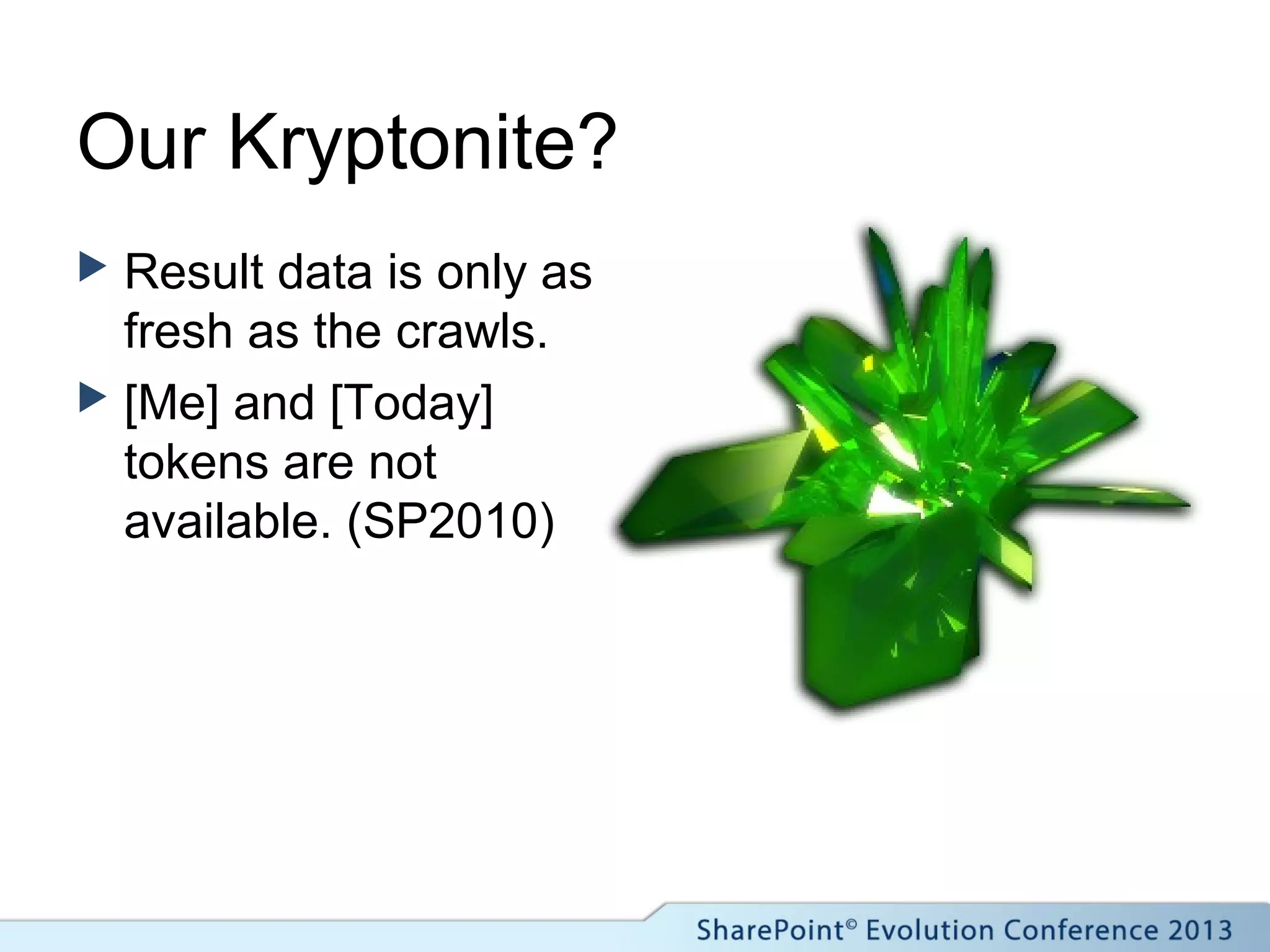 Our Kryptonite?

▶ Result data is only as fresh as the crawls.

▶ [Me] and [Today] tokens are not available. (SP2010)

SharePoint© Evolution Conference 2013